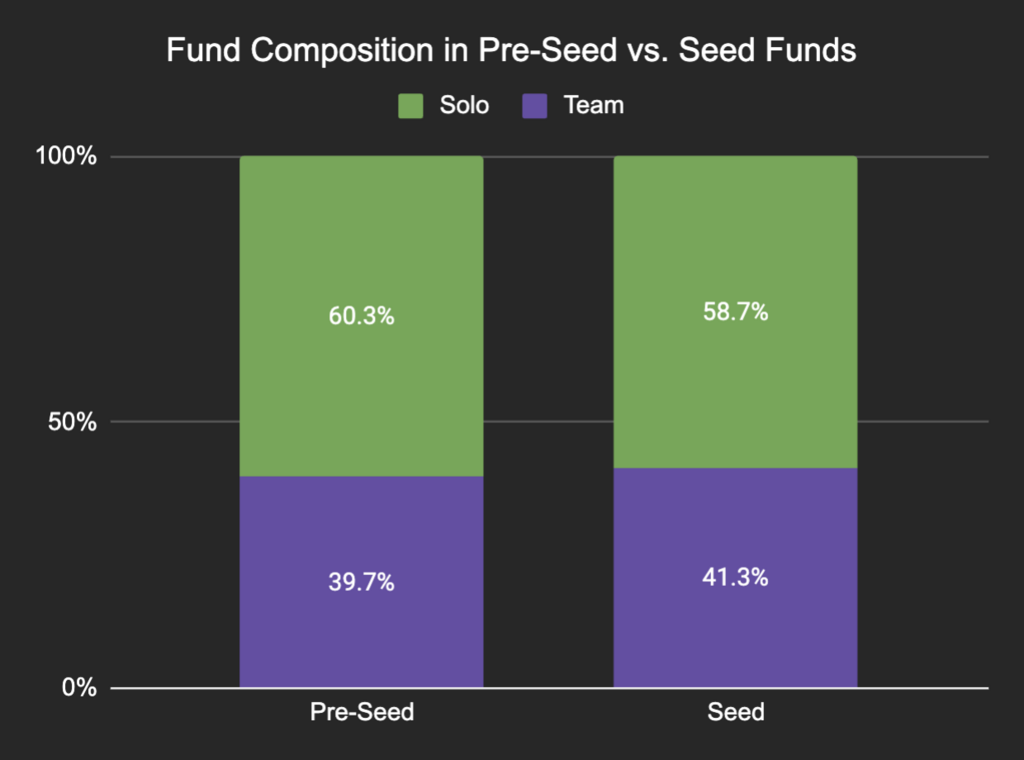 Fund Composition in Pre-Seed vs. Seed Funds

Solo Team

100%

50%

0%

60.3%

39.7%

58.7%

41.3%

Pre-Seed

Seed